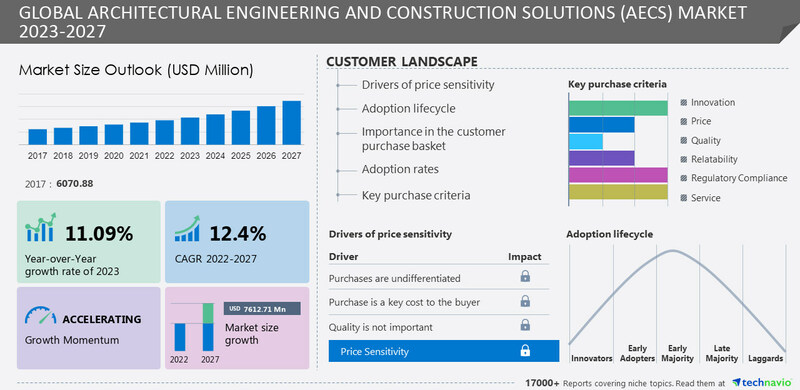 GLOBAL ARCHITECTURAL ENGINEERING AND CONSTRUCTION SOLUTIONS (AECS) MARKET 2023-2027

Market Size Outlook (USD Million)

2017 2018 2019 2020 2021 2022 2023 2024 2025 2026 2027

2017 : 6070.88

11.09%
Year-over-Year growth rate of 2023

12.4%
CAGR 2022-2027

ACCELERATING
Growth Momentum

USD 7612.71 Mn
Market size growth
2022 2027

CUSTOMER LANDSCAPE

Drivers of price sensitivity
Adoption lifecycle
Importance in the customer purchase basket
Adoption rates
Key purchase criteria

Key purchase criteria
Innovation
Price
Quality
Relatability
Regulatory Compliance
Service

Drivers of price sensitivity

| Driver | Impact |
|---|---|
| Purchases are undifferentiated | |
| Purchase is a key cost to the buyer | |
| Quality is not important | |
| Price Sensitivity | |

Adoption lifecycle
Innovators Early Adopters Early Majority Late Majority Laggards

17000+ Reports covering niche topics. Read them at technavio